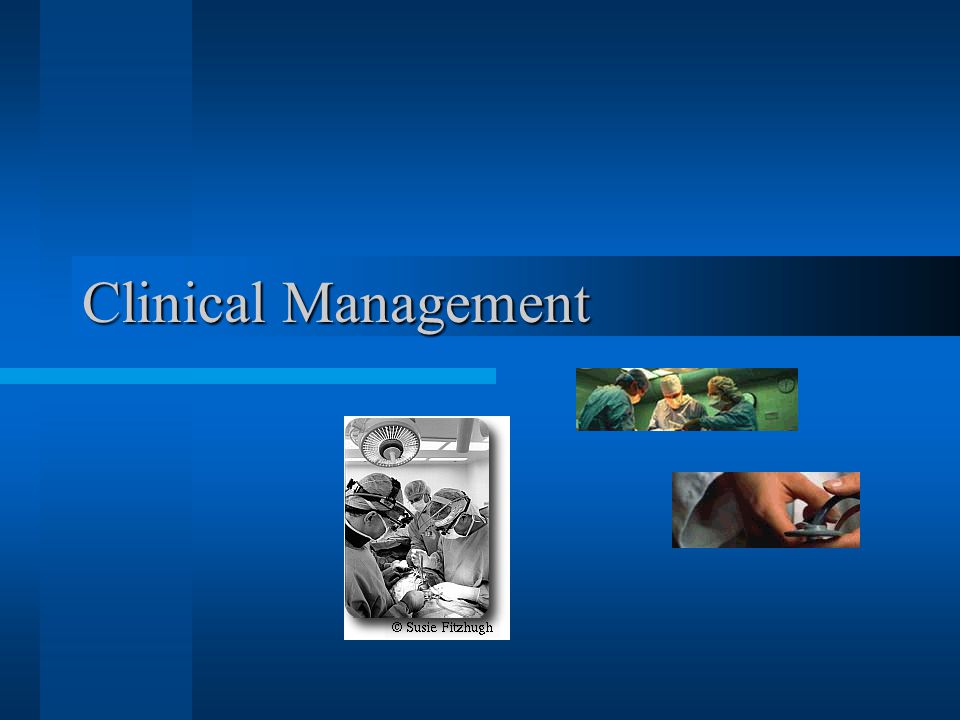 Clinical Management

© Susie Fitzhugh